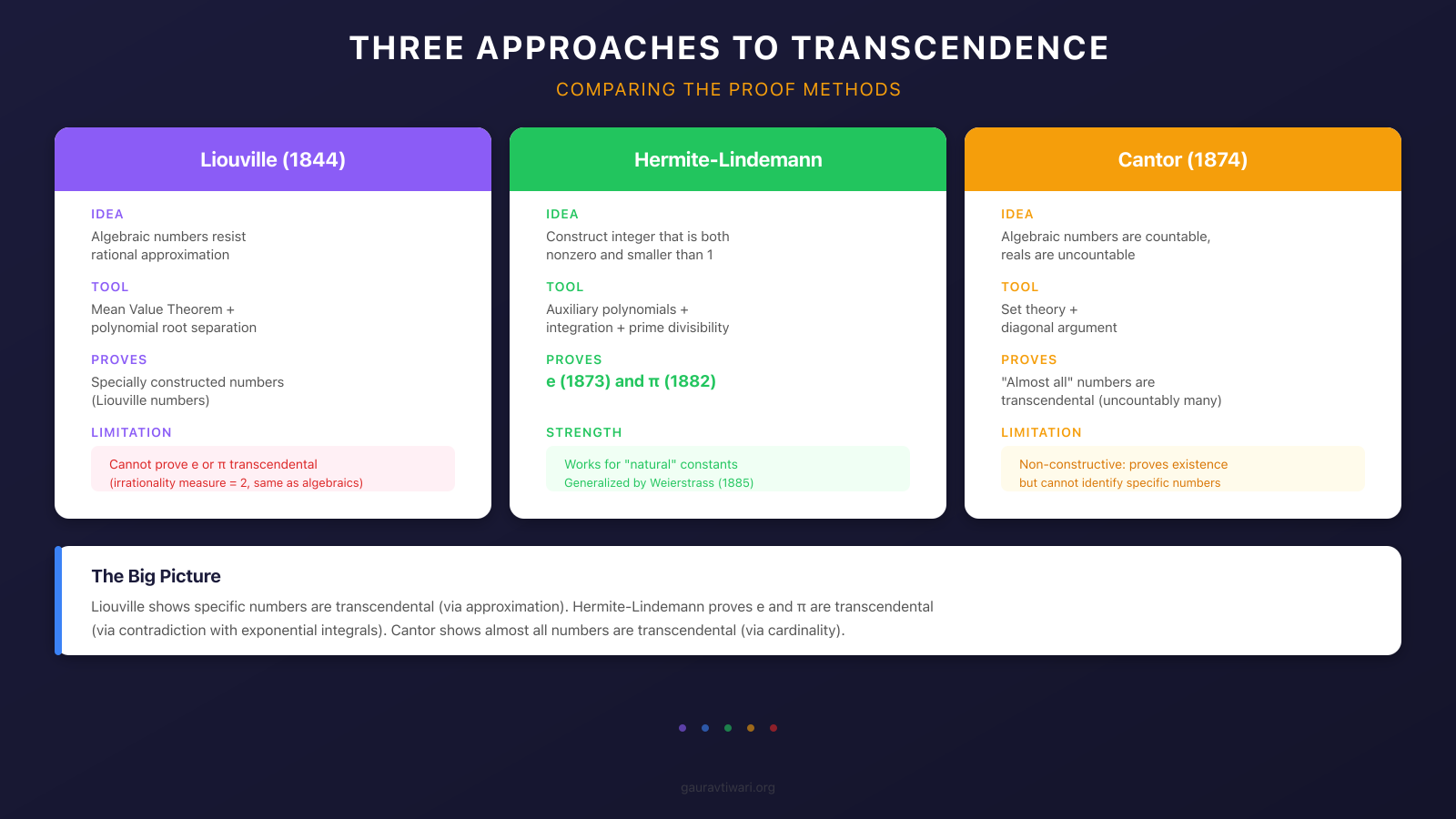 THREE APPROACHES TO TRANSCENDENCE

COMPARING THE PROOF METHODS

Liouville (1844)

IDEA
Algebraic numbers resist rational approximation

TOOL
Mean Value Theorem + polynomial root separation

PROVES
Specially constructed numbers (Liouville numbers)

LIMITATION
Cannot prove e or π transcendental
(irrationality measure = 2, same as algebraics)

Hermite-Lindemann

IDEA
Construct integer that is both nonzero and smaller than 1

TOOL
Auxiliary polynomials + integration + prime divisibility

PROVES
e (1873) and π (1882)

STRENGTH
Works for "natural" constants
Generalized by Weierstrass (1885)

Cantor (1874)

IDEA
Algebraic numbers are countable, reals are uncountable

TOOL
Set theory + diagonal argument

PROVES
"Almost all" numbers are transcendental (uncountably many)

LIMITATION
Non-constructive: proves existence
but cannot identify specific numbers

The Big Picture

Liouville shows specific numbers are transcendental (via approximation). Hermite-Lindemann proves e and π are transcendental (via contradiction with exponential integrals). Cantor shows almost all numbers are transcendental (via cardinality).

gauravtiwari.org